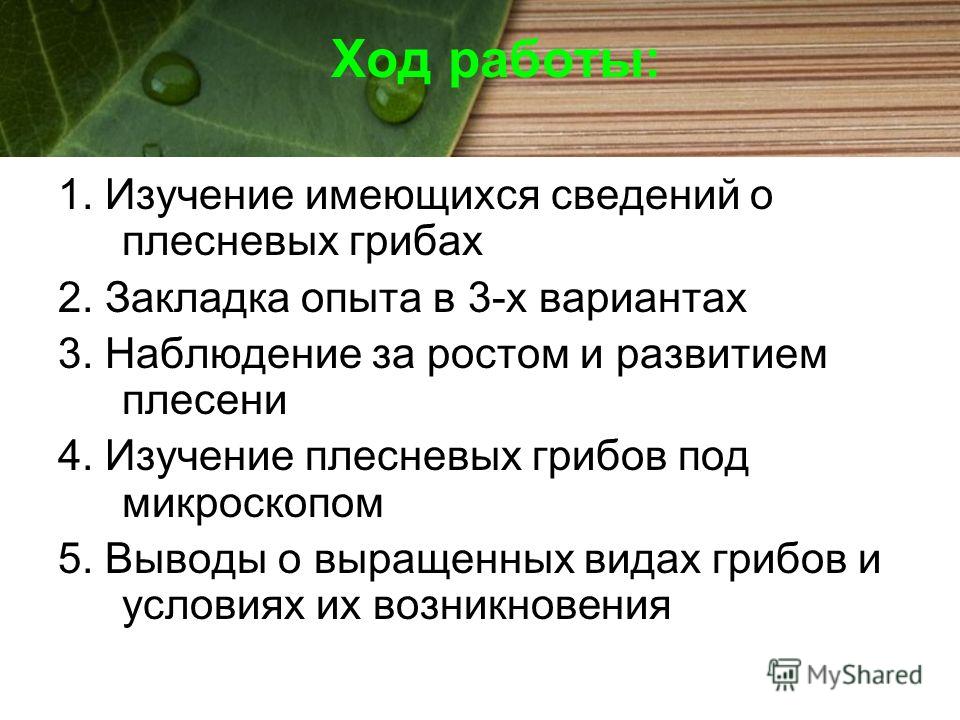 Ход работы:

1. Изучение имеющихся сведений о плесневых грибах

2. Закладка опыта в 3-х вариантах

3. Наблюдение за ростом и развитием плесени

4. Изучение плесневых грибов под микроскопом

5. Выводы о выращенных видах грибов и условиях их возникновения

MyShared